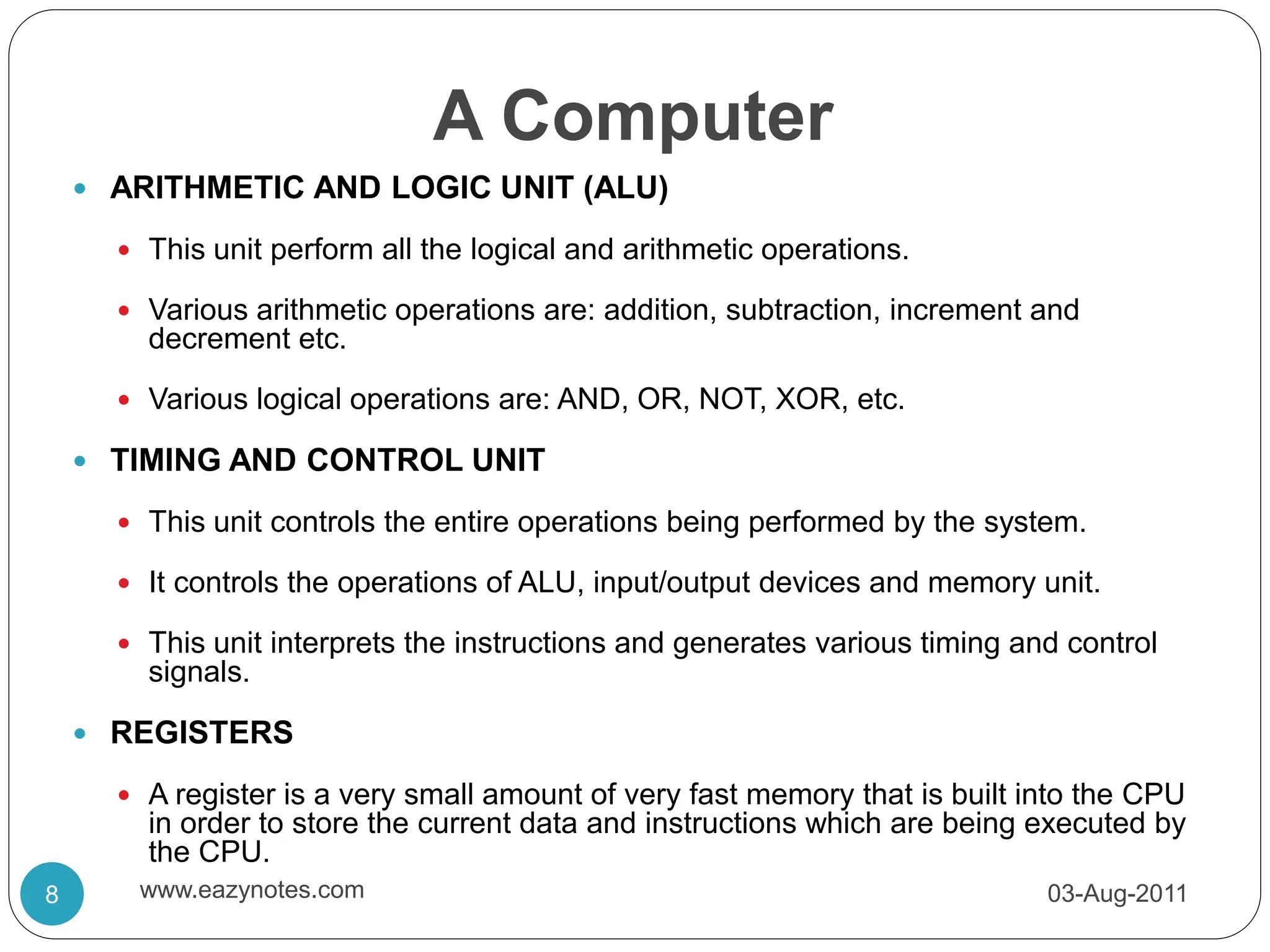 A Computer

- ARITHMETIC AND LOGIC UNIT (ALU)
  - This unit perform all the logical and arithmetic operations.
  - Various arithmetic operations are: addition, subtraction, increment and decrement etc.
  - Various logical operations are: AND, OR, NOT, XOR, etc.
- TIMING AND CONTROL UNIT
  - This unit controls the entire operations being performed by the system.
  - It controls the operations of ALU, input/output devices and memory unit.
  - This unit interprets the instructions and generates various timing and control signals.
- REGISTERS
  - A register is a very small amount of very fast memory that is built into the CPU in order to store the current data and instructions which are being executed by the CPU.

8

www.eazynotes.com

03-Aug-2011